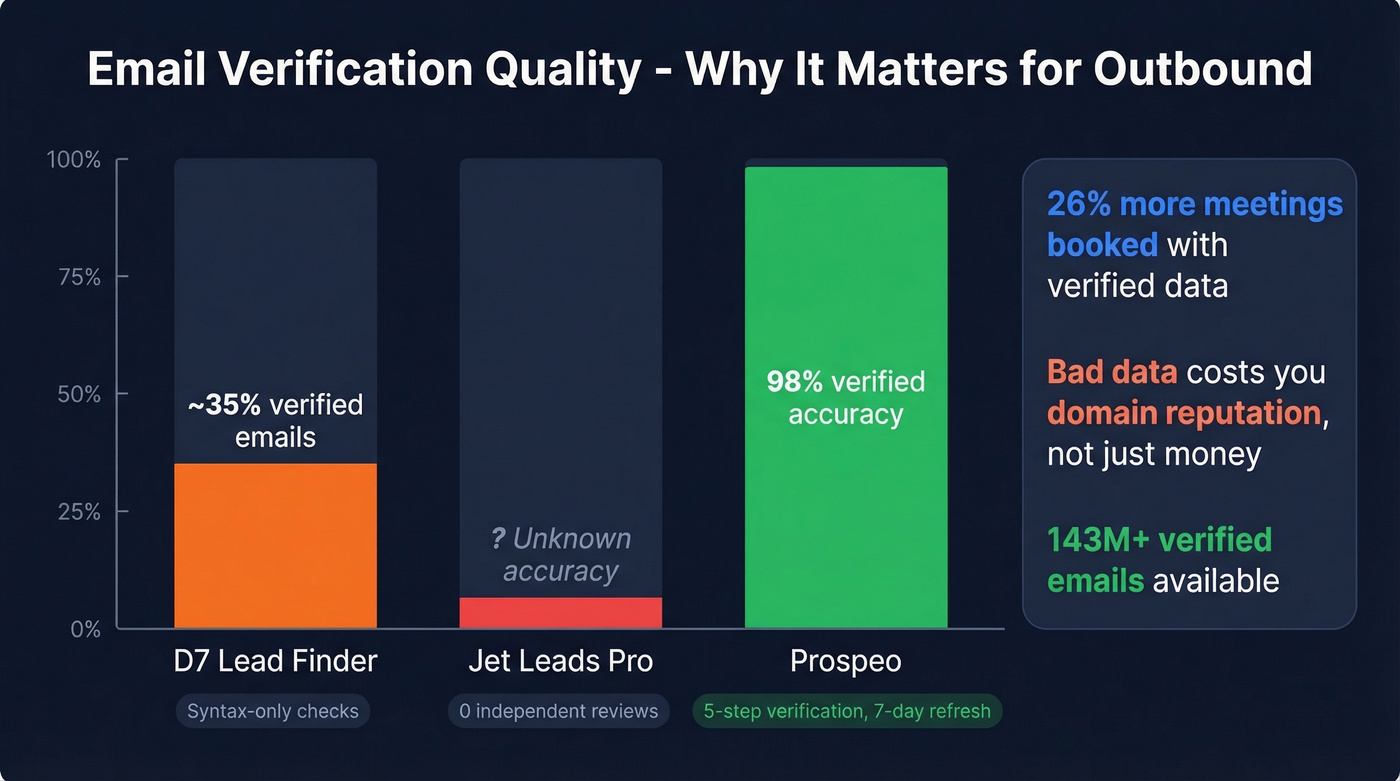 Email Verification Quality - Why It Matters for Outbound

100%
75%
50%
25%
0%

~35% verified emails

? Unknown accuracy

98% verified accuracy

D7 Lead Finder
Syntax-only checks

Jet Leads Pro
0 independent reviews

Prospeo
5-step verification, 7-day refresh

26% more meetings booked with verified data

Bad data costs you domain reputation, not just money

143M+ verified emails available